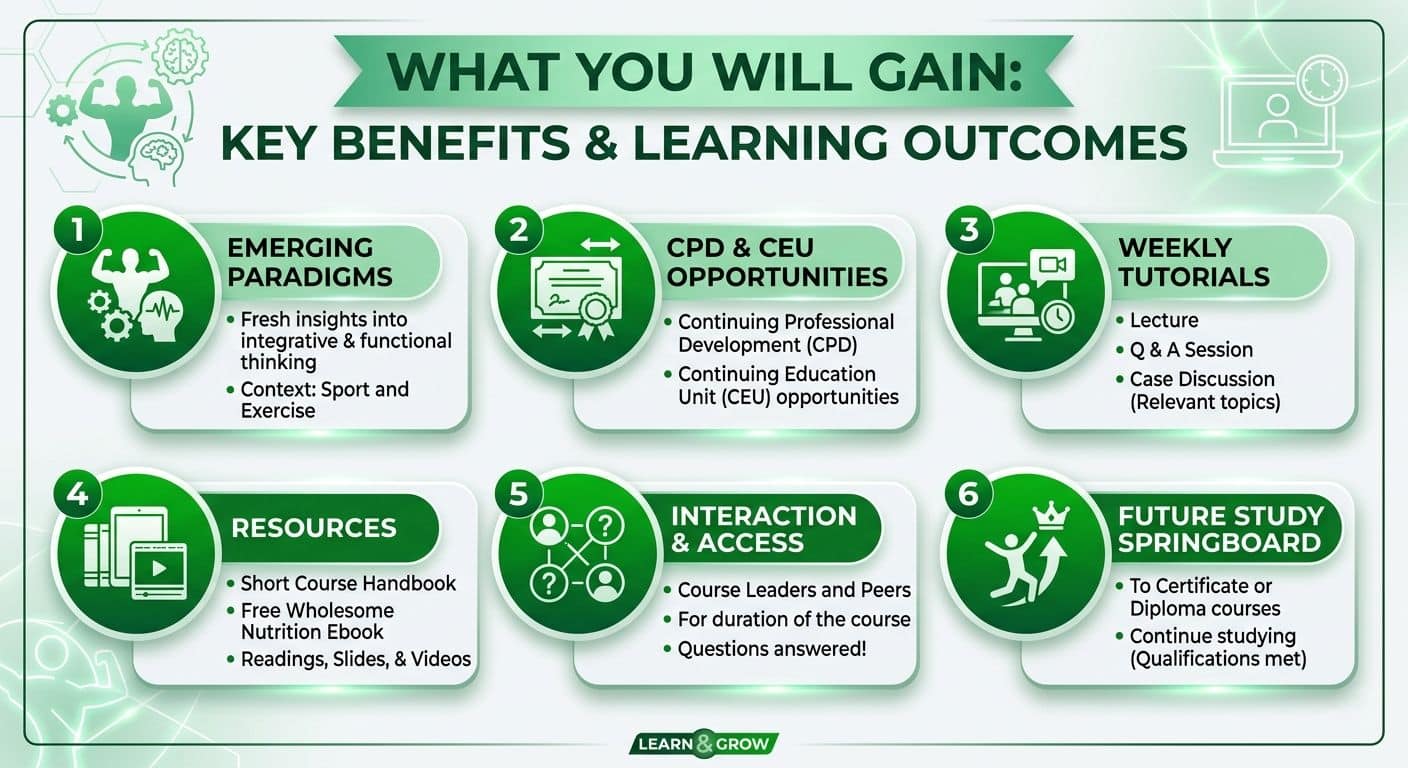 WHAT YOU WILL GAIN:
KEY BENEFITS & LEARNING OUTCOMES

1
EMERGING PARADIGMS
• Fresh insights into integrative & functional thinking
• Context: Sport and Exercise

2
CPD & CEU OPPORTUNITIES
• Continuing Professional Development (CPD)
• Continuing Education Unit (CEU) opportunities

3
WEEKLY TUTORIALS
• Lecture
• Q & A Session
• Case Discussion (Relevant topics)

4
RESOURCES
• Short Course Handbook
• Free Wholesome Nutrition Ebook
• Readings, Slides, & Videos

5
INTERACTION & ACCESS
• Course Leaders and Peers
• For duration of the course
• Questions answered!

6
FUTURE STUDY SPRINGBOARD
• To Certificate or Diploma courses
• Continue studying (Qualifications met)

LEARN & GROW